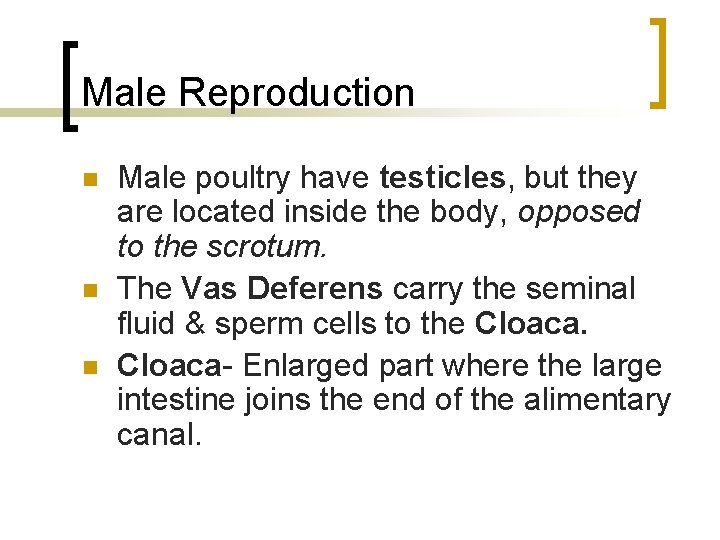 Male Reproduction

Male poultry have testicles, but they are located inside the body, opposed to the scrotum.

The Vas Deferens carry the seminal fluid & sperm cells to the Cloaca.

Cloaca- Enlarged part where the large intestine joins the end of the alimentary canal.